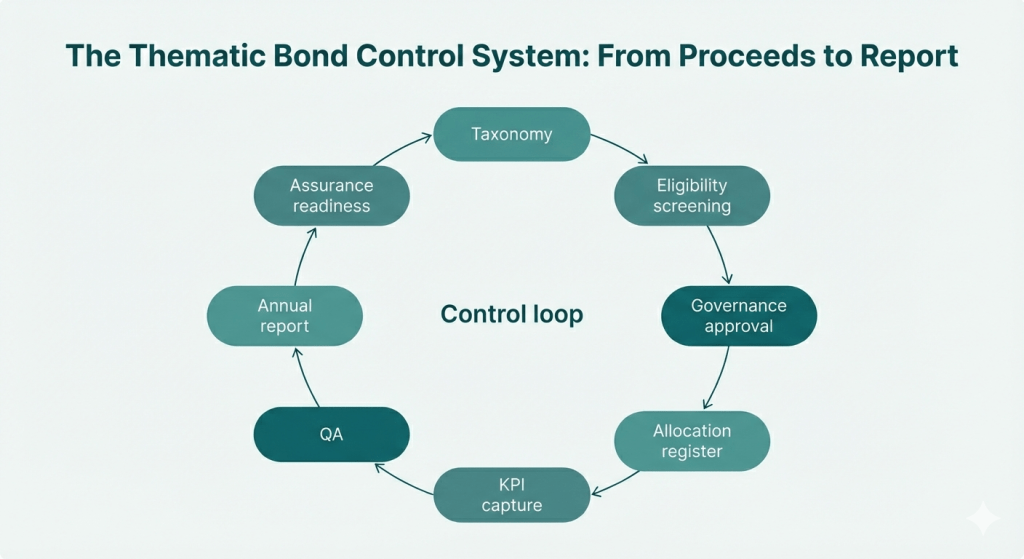 The Thematic Bond Control System: From Proceeds to Report

Taxonomy

Eligibility screening

Governance approval

Allocation register

KPI capture

QA

Annual report

Assurance readiness

Control loop